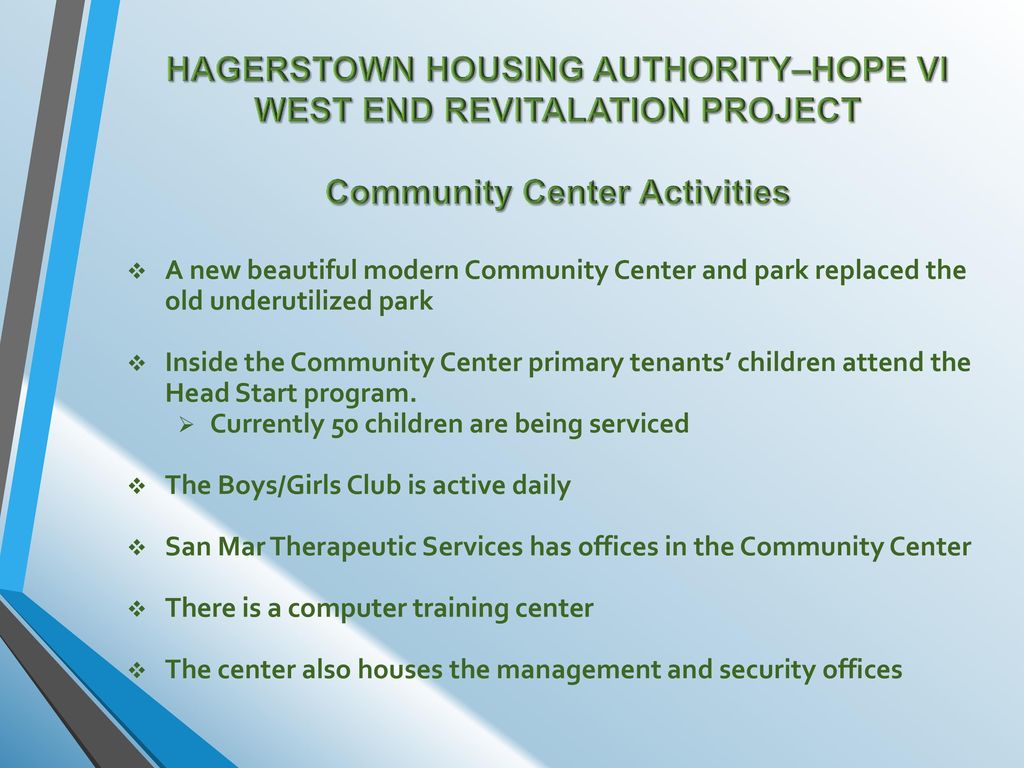 HAGERSTOWN HOUSING AUTHORITY–HOPE VI WEST END REVITALATION PROJECT

Community Center Activities

❖ A new beautiful modern Community Center and park replaced the old underutilized park

❖ Inside the Community Center primary tenants' children attend the Head Start program.
➢ Currently 50 children are being serviced

❖ The Boys/Girls Club is active daily

❖ San Mar Therapeutic Services has offices in the Community Center

❖ There is a computer training center

❖ The center also houses the management and security offices